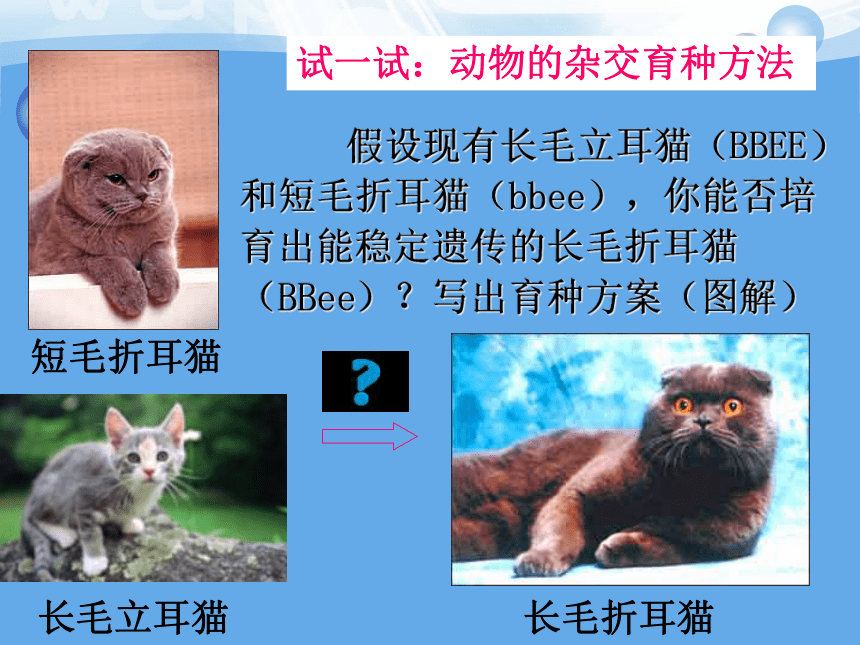 试一试：动物的杂交育种方法

假设现有长毛立耳猫（BBEE）和短毛折耳猫（bbee），你能否培育出能稳定遗传的长毛折耳猫（BBee）？写出育种方案（图解）

短毛折耳猫

?

长毛立耳猫

长毛折耳猫